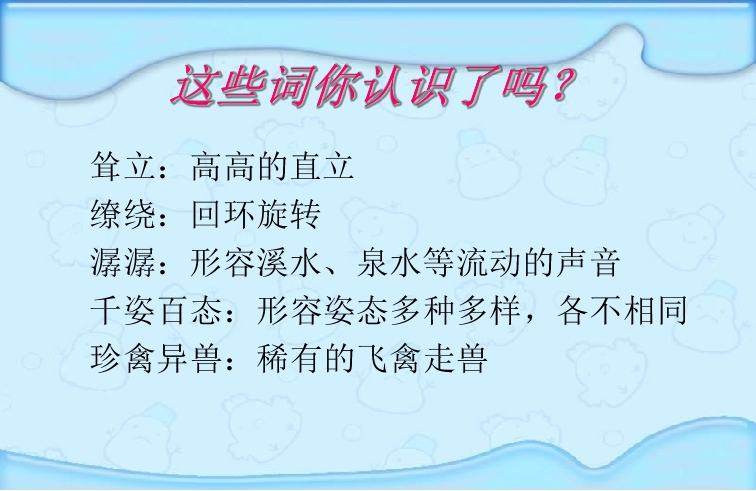 这些词你认识了吗？

耸立：高高的直立
缭绕：回环旋转
潺潺：形容溪水、泉水等流动的声音
千姿百态：形容姿态多种多样，各不相同
珍禽异兽：稀有的飞禽走兽